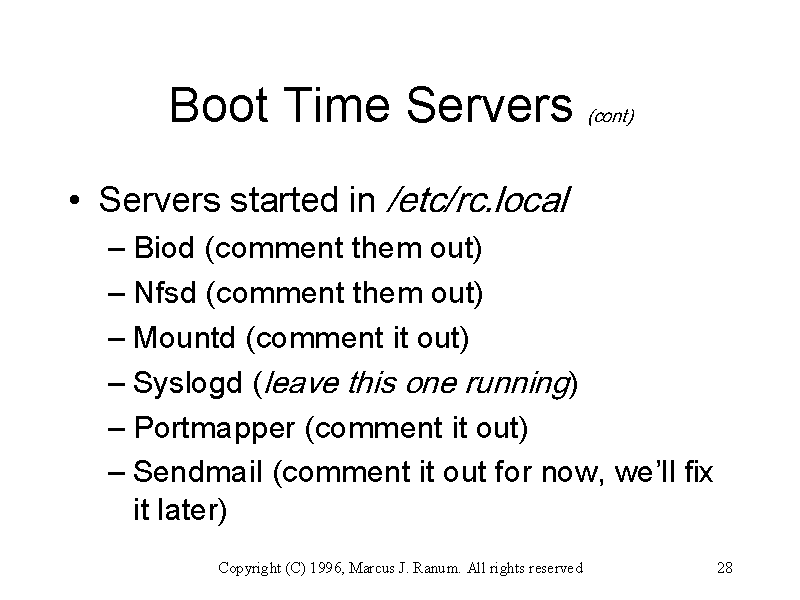 Boot Time Servers (cont)

• Servers started in /etc/rc.local
 – Biod (comment them out)
 – Nfsd (comment them out)
 – Mountd (comment it out)
 – Syslogd (leave this one running)
 – Portmapper (comment it out)
 – Sendmail (comment it out for now, we'll fix it later)

Copyright (C) 1996, Marcus J. Ranum. All rights reserved 28